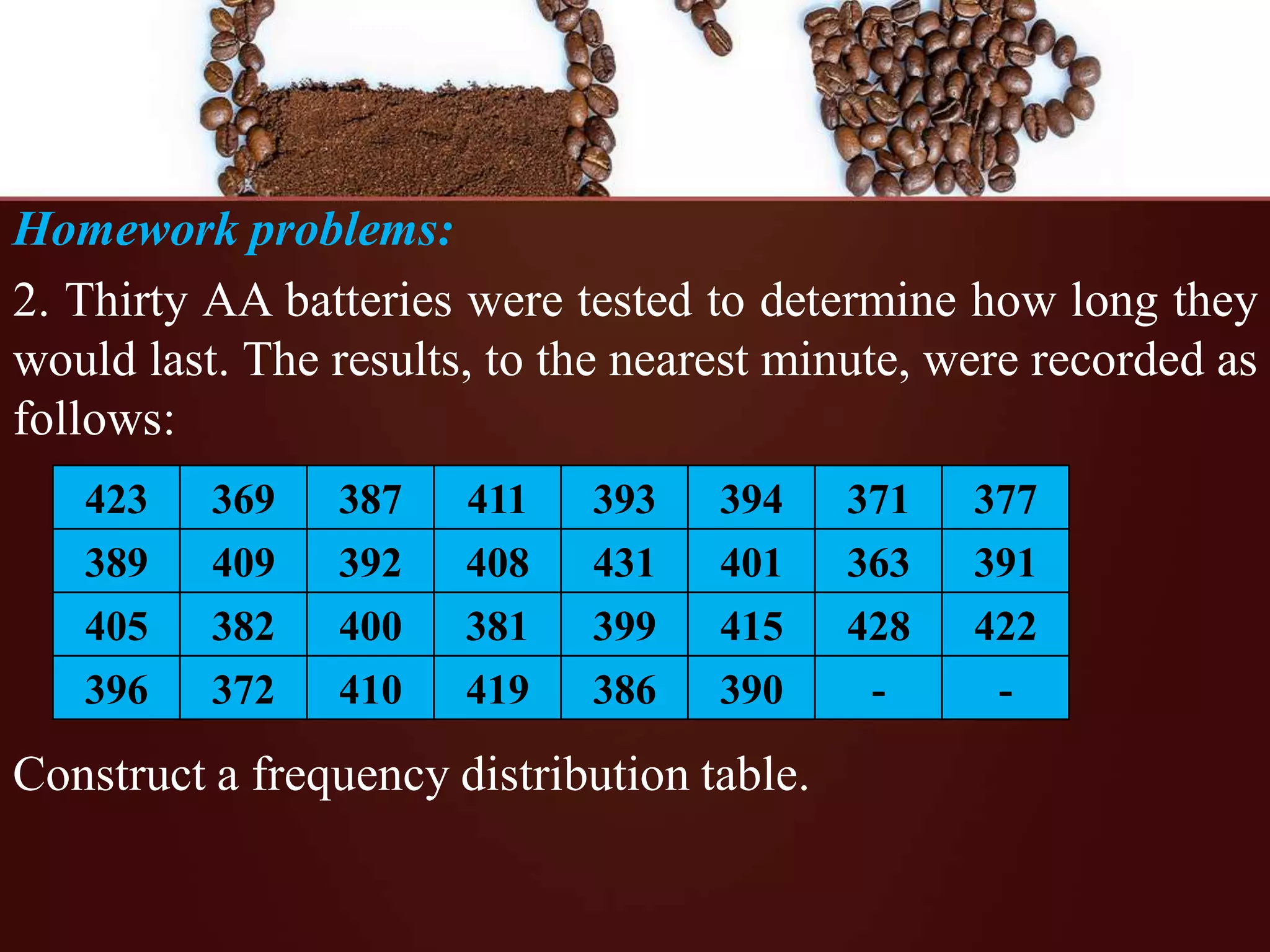 Homework problems:

2. Thirty AA batteries were tested to determine how long they would last. The results, to the nearest minute, were recorded as follows:

| 423 | 369 | 387 | 411 | 393 | 394 | 371 | 377 |
|---|---|---|---|---|---|---|---|
| 389 | 409 | 392 | 408 | 431 | 401 | 363 | 391 |
| 405 | 382 | 400 | 381 | 399 | 415 | 428 | 422 |
| 396 | 372 | 410 | 419 | 386 | 390 | - | - |

Construct a frequency distribution table.